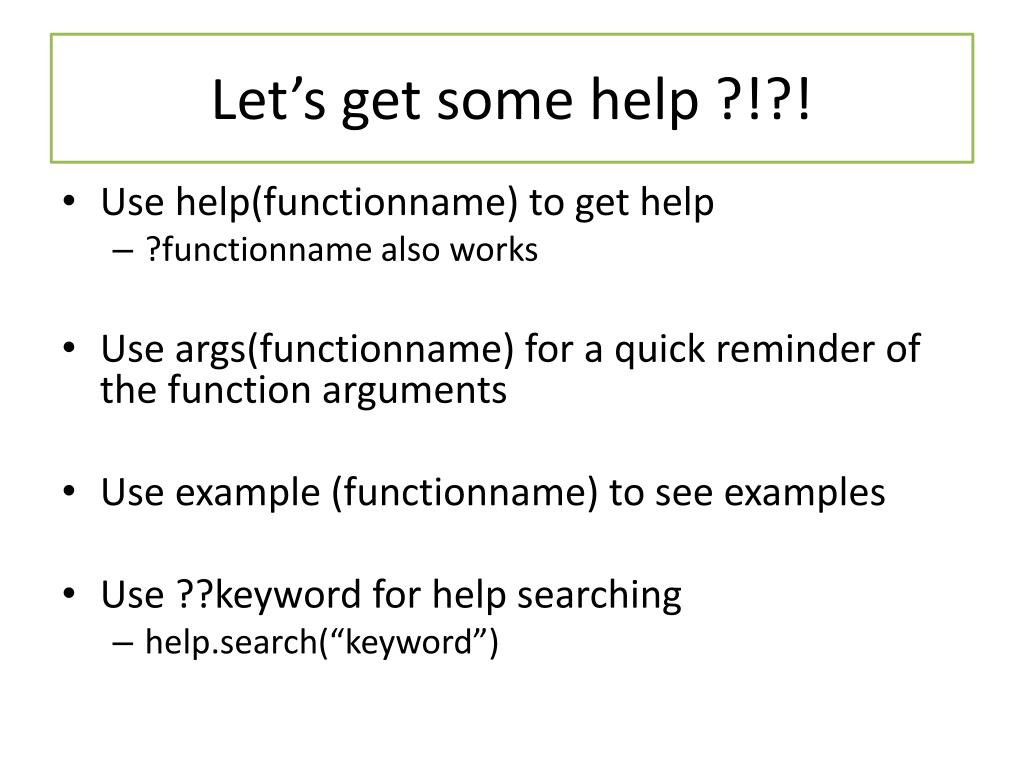 Let’s get some help ?!?!

• Use help(functionname) to get help
– ?functionname also works

• Use args(functionname) for a quick reminder of the function arguments

• Use example (functionname) to see examples

• Use ??keyword for help searching
– help.search(“keyword”)